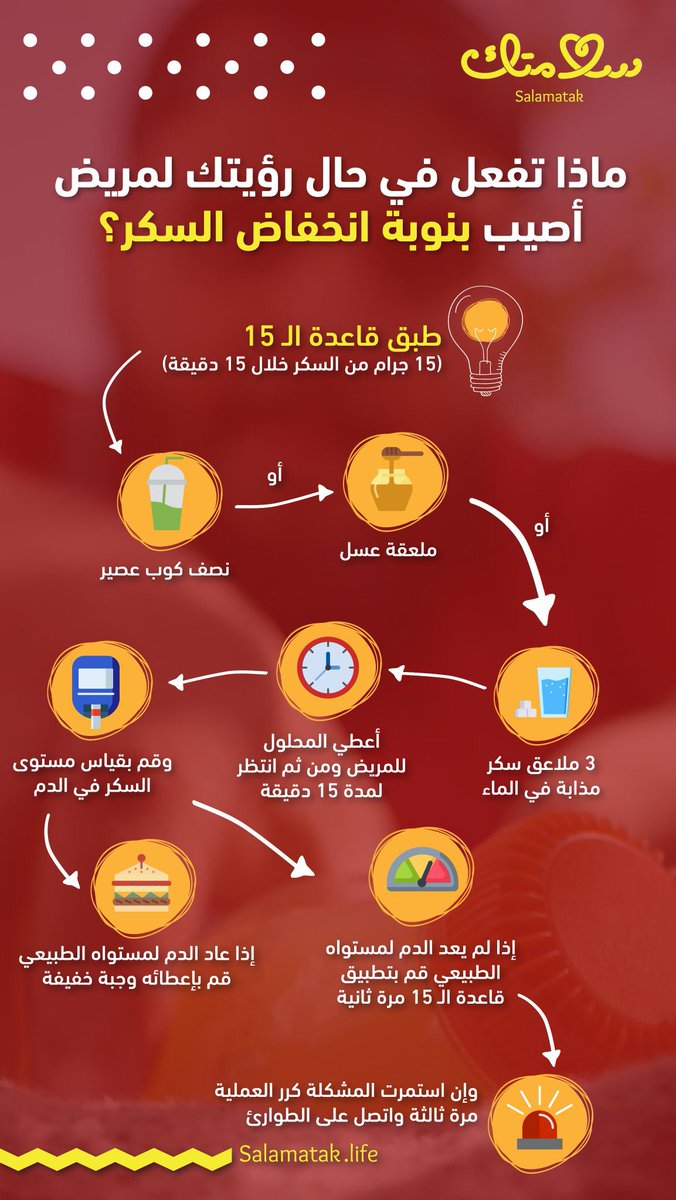 سلامتك
Salamatak

ماذا تفعل في حال رؤيتك لمريض أصيب بنوبة انخفاض السكر؟

طبق قاعدة الـ 15
(15 جرام من السكر خلال 15 دقيقة)

نصف كوب عصير

أو

ملعقة عسل

أو

3 ملاعق سكر مذابة في الماء

أعطي المحلول للمريض ومن ثم انتظر لمدة 15 دقيقة

وقم بقياس مستوى السكر في الدم

إذا عاد الدم لمستواه الطبيعي قم بإعطائه وجبة خفيفة

إذا لم يعد الدم لمستواه الطبيعي قم بتطبيق قاعدة الـ 15 مرة ثانية

وإن استمرت المشكلة كرر العملية مرة ثالثة واتصل على الطوارئ

Salamatak.life